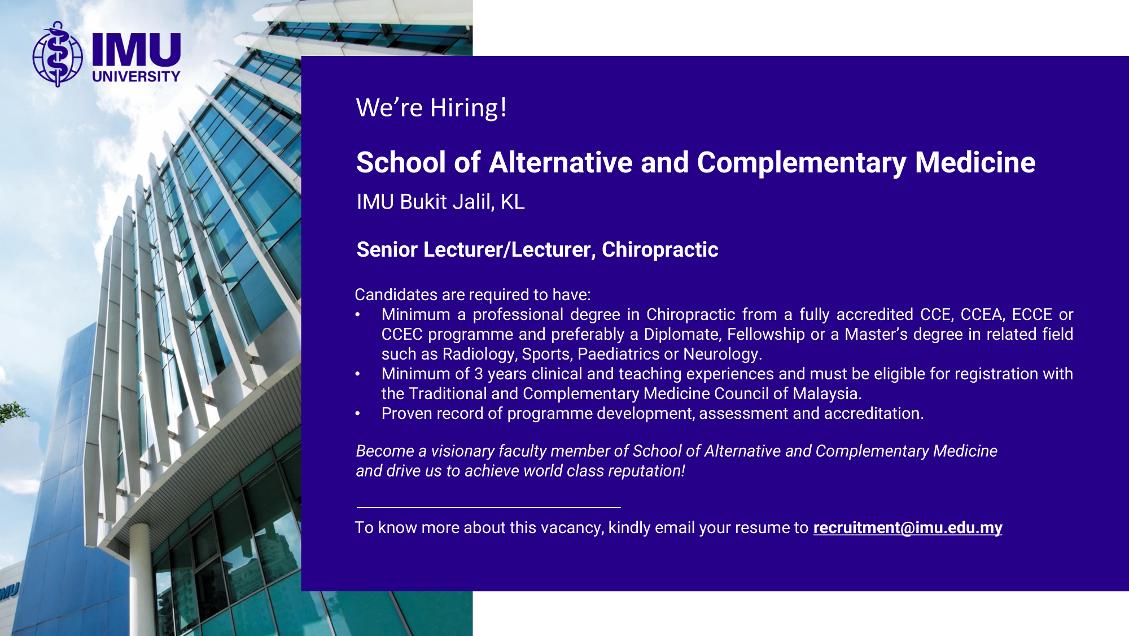 IMU UNIVERSITY

We're Hiring!

School of Alternative and Complementary Medicine

IMU Bukit Jalil, KL

Senior Lecturer/Lecturer, Chiropractic

Candidates are required to have:
• Minimum a professional degree in Chiropractic from a fully accredited CCE, CCEA, ECCE or CCEC programme and preferably a Diplomate, Fellowship or a Master's degree in related field such as Radiology, Sports, Paediatrics or Neurology.
• Minimum of 3 years clinical and teaching experiences and must be eligible for registration with the Traditional and Complementary Medicine Council of Malaysia.
• Proven record of programme development, assessment and accreditation.

Become a visionary faculty member of School of Alternative and Complementary Medicine and drive us to achieve world class reputation!

To know more about this vacancy, kindly email your resume to recruitment@imu.edu.my